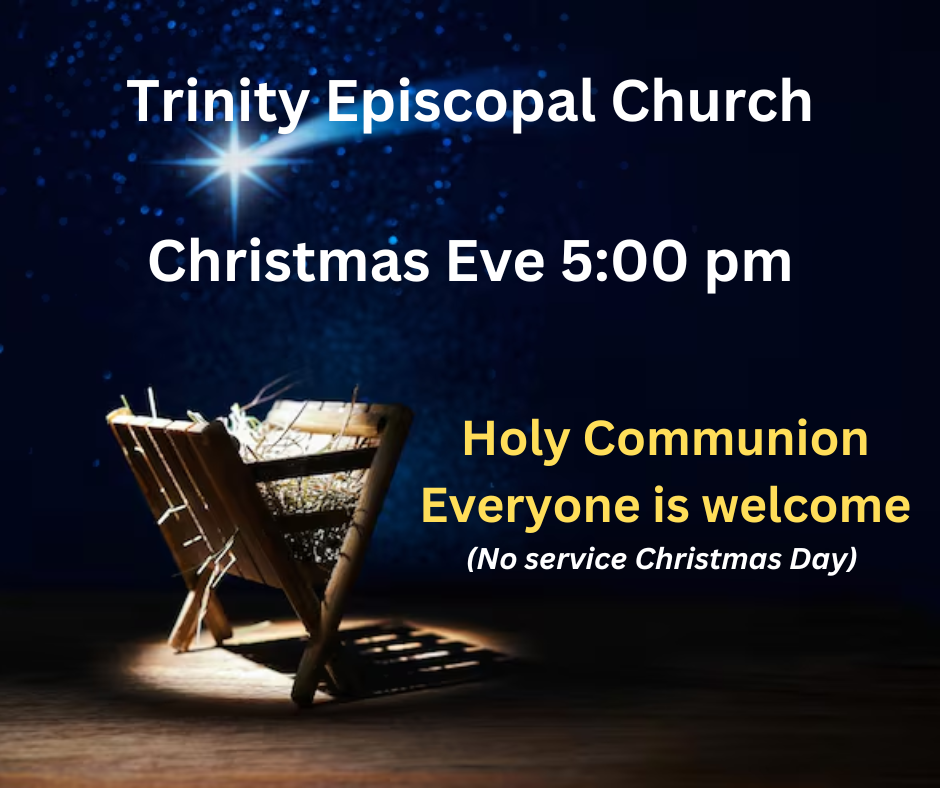 Trinity Episcopal Church

Christmas Eve 5:00 pm

Holy Communion
Everyone is welcome
(No service Christmas Day)